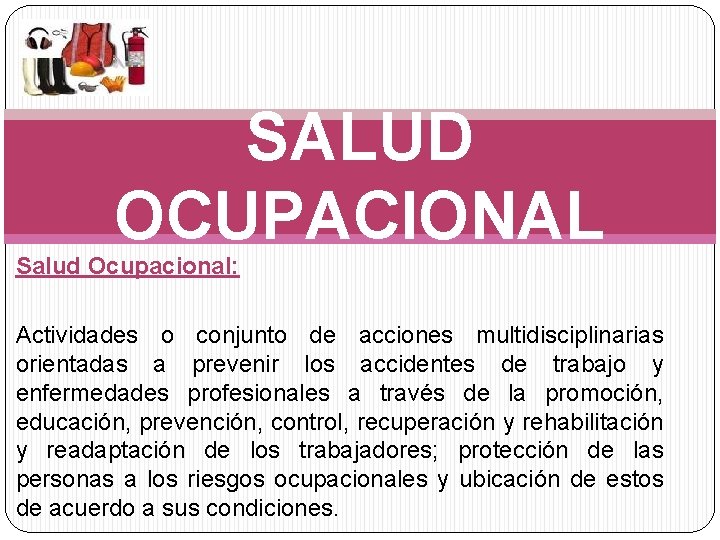 SALUD OCUPACIONAL

Salud Ocupacional:

Actividades o conjunto de acciones multidisciplinarias orientadas a prevenir los accidentes de trabajo y enfermedades profesionales a través de la promoción, educación, prevención, control, recuperación y rehabilitación y readaptación de los trabajadores; protección de las personas a los riesgos ocupacionales y ubicación de estos de acuerdo a sus condiciones.